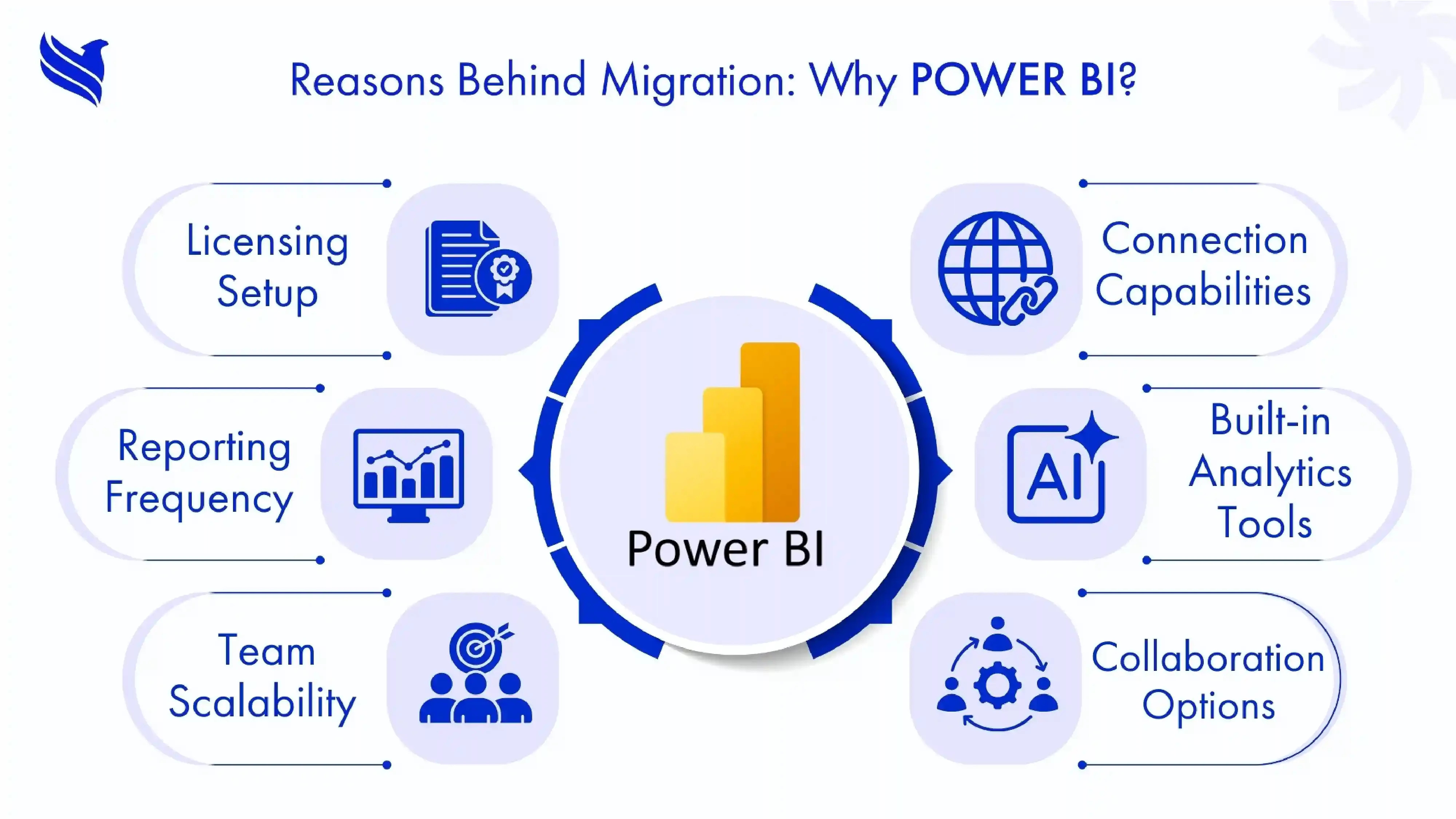 Reasons Behind Migration: Why POWER BI?

Licensing Setup

Reporting Frequency

Team Scalability

Power BI

Connection Capabilities

AI

Built-in Analytics Tools

Collaboration Options